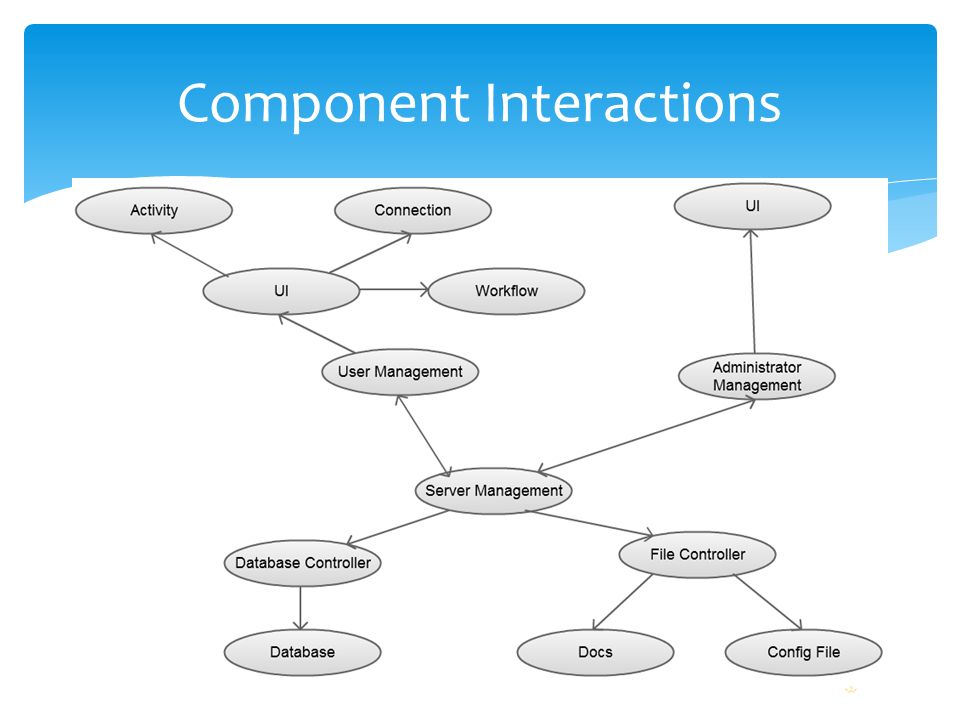 Component Interactions

Activity

Connection

UI

UI

Workflow

User Management

Administrator Management

Server Management

Database Controller

File Controller

Database

Docs

Config File